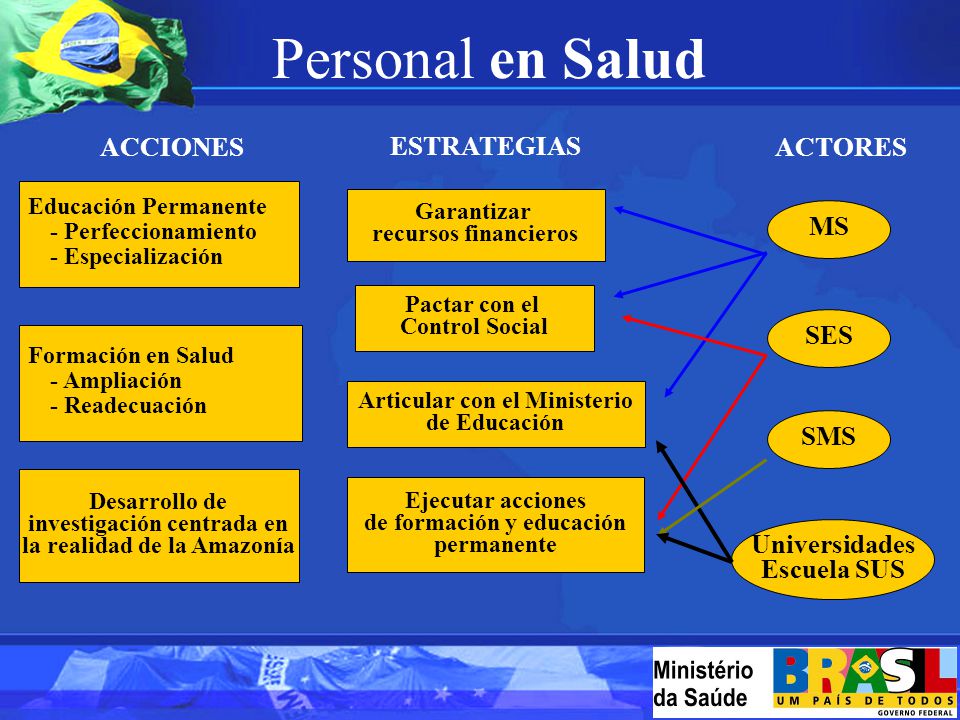 Personal en Salud

ACCIONES

Educación Permanente
- Perfeccionamiento
- Especialización

Formación en Salud
- Ampliación
- Readecuación

Desarrollo de investigación centrada en la realidad de la Amazonía

ESTRATEGIAS

Garantizar recursos financieros

Pactar con el Control Social

Articular con el Ministerio de Educación

Ejecutar acciones de formación y educación permanente

ACTORES

MS

SES

SMS

Universidades Escuela SUS

Ministério da Saúde

BRASIL
UM PAÍS DE TODOS
GOVERNO FEDERAL